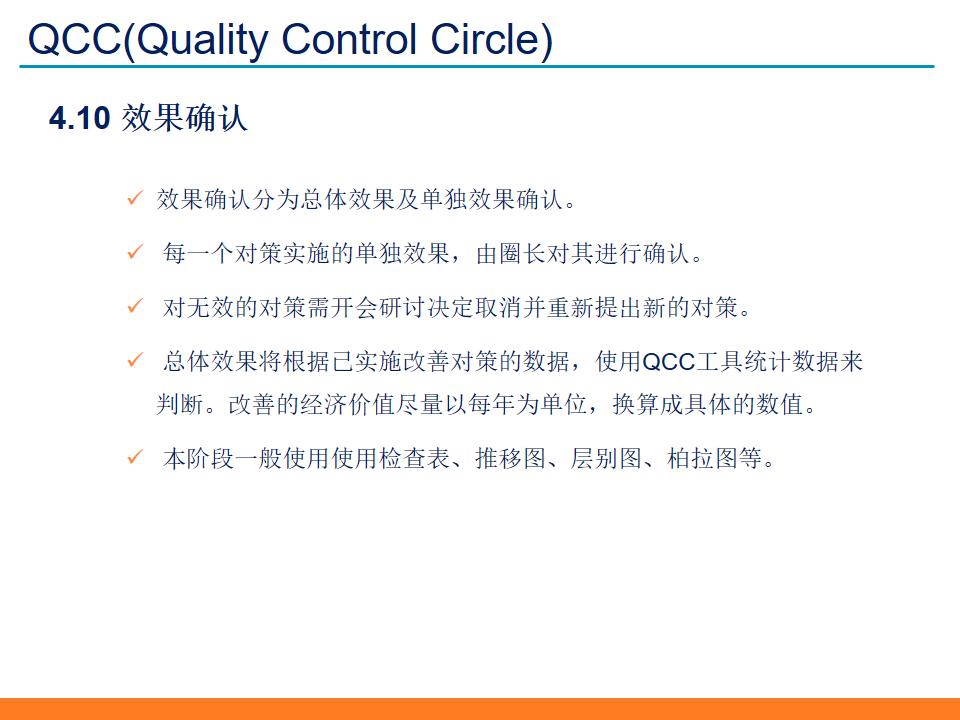 QCC(Quality Control Circle)

4.10 效果确认

✓ 效果确认分为总体效果及单独效果确认。

✓ 每一个对策实施的单独效果，由圈长对其进行确认。

✓ 对无效的对策需开会研讨决定取消并重新提出新的对策。

✓ 总体效果将根据已实施改善对策的数据，使用QCC工具统计数据来判断。改善的经济价值尽量以每年为单位，换算成具体的数值。

✓ 本阶段一般使用使用检查表、推移图、层别图、柏拉图等。